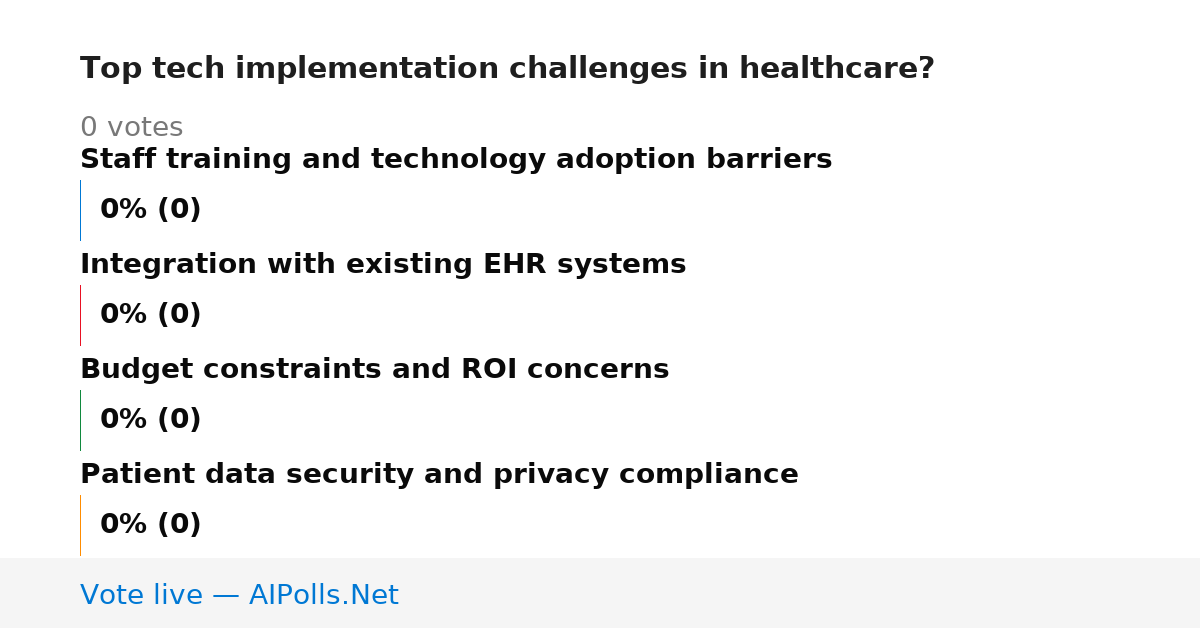 Top tech implementation challenges in healthcare?

0 votes

Staff training and technology adoption barriers

0% (0)

Integration with existing EHR systems

0% (0)

Budget constraints and ROI concerns

0% (0)

Patient data security and privacy compliance

0% (0)

Vote live — AIPolls.Net